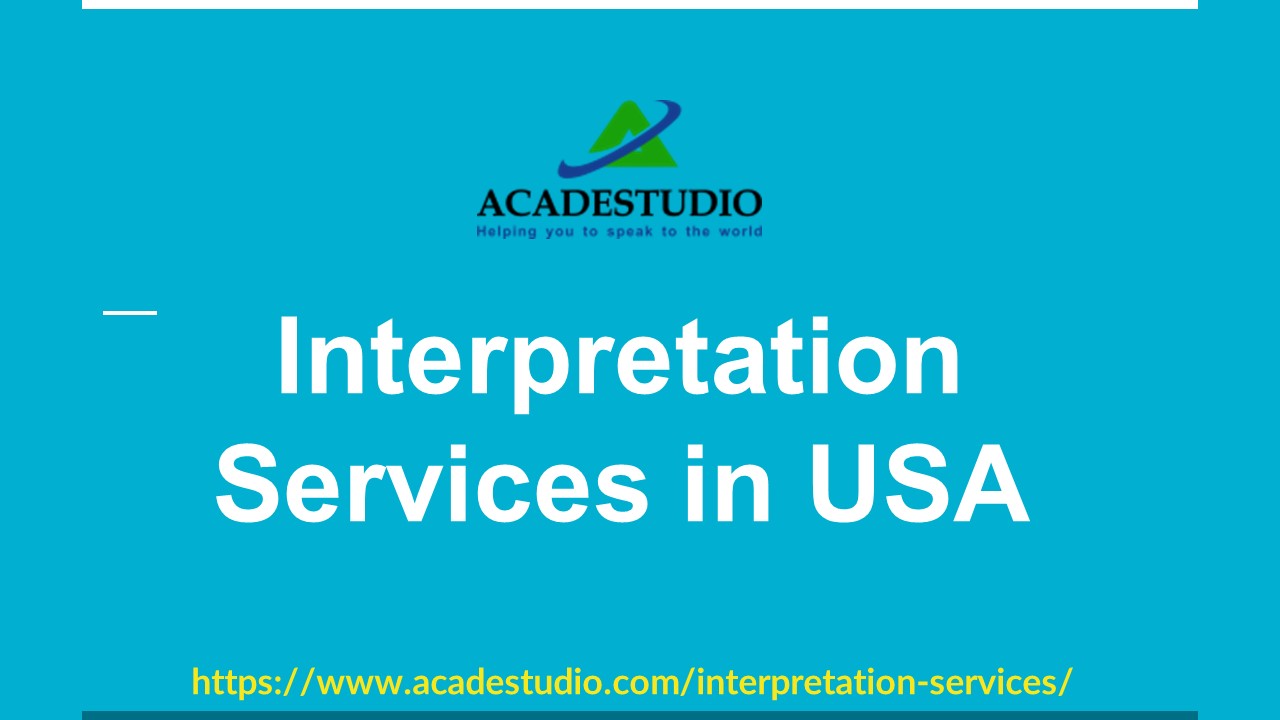 ACADESTUDIO
Helping you to speak to the world

Interpretation Services in USA

https://www.acadestudio.com/interpretation-services/